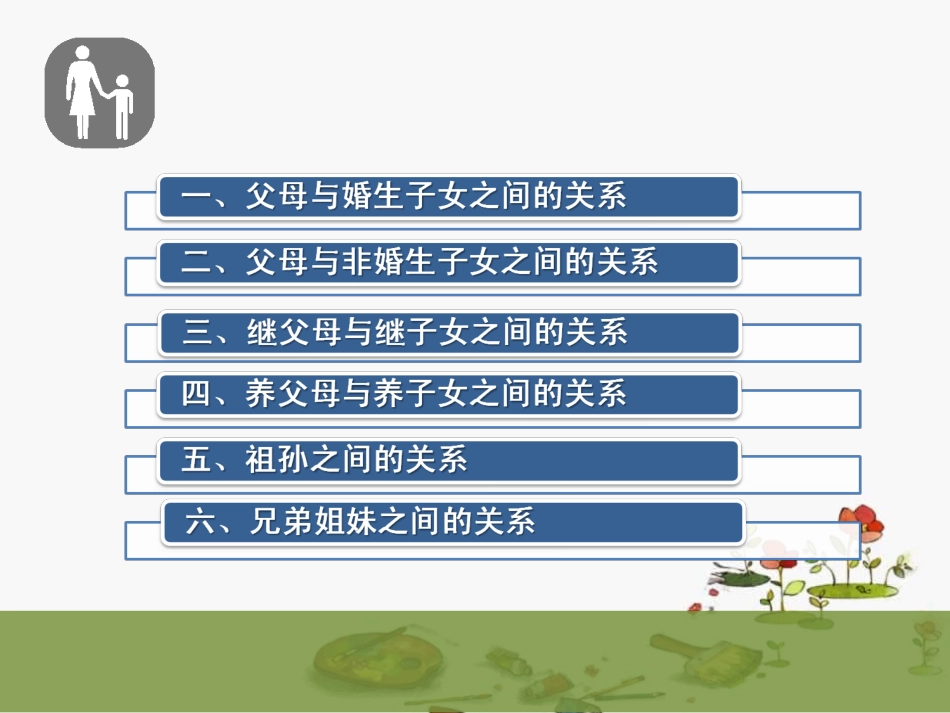 一、父母与婚生子女之间的关系

二、父母与非婚生子女之间的关系

三、继父母与继子女之间的关系

四、养父母与养子女之间的关系

五、祖孙之间的关系

六、兄弟姐妹之间的关系